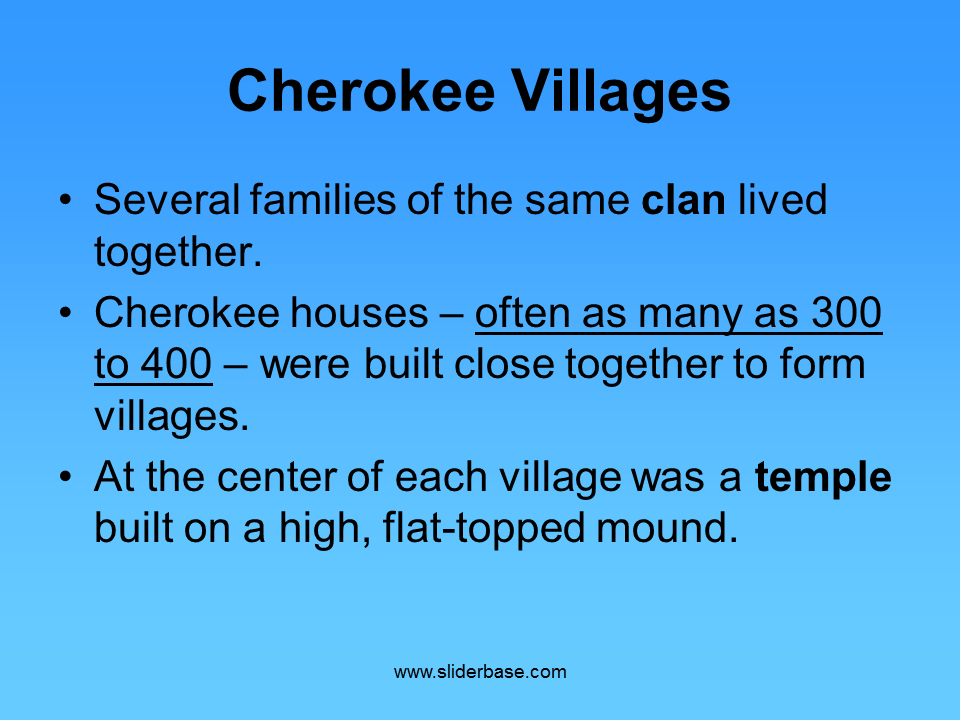 Cherokee Villages

• Several families of the same clan lived together.

• Cherokee houses – often as many as 300 to 400 – were built close together to form villages.

• At the center of each village was a temple built on a high, flat-topped mound.

www.sliderbase.com